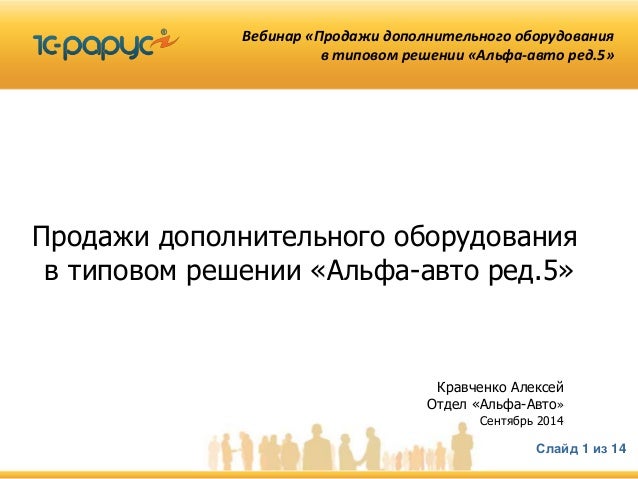 1С-рарус®

Вебинар «Продажи дополнительного оборудования в типовом решении «Альфа-авто ред.5»

Продажи дополнительного оборудования в типовом решении «Альфа-авто ред.5»

Кравченко Алексей
Отдел «Альфа-Авто»
Сентябрь 2014

Слайд 1 из 14